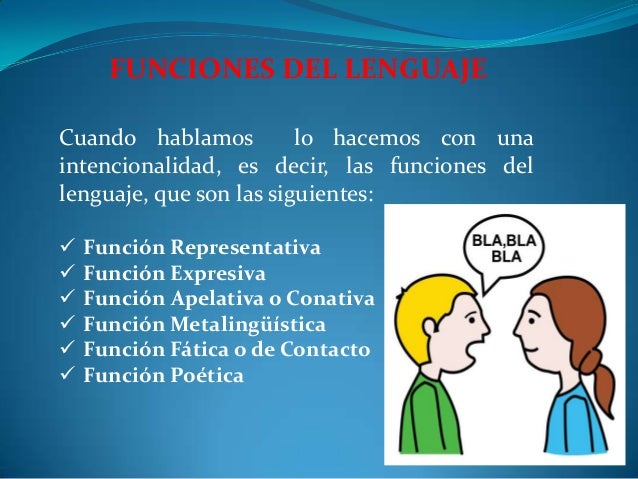 FUNCIONES DEL LENGUAJE

Cuando hablamos lo hacemos con una intencionalidad, es decir, las funciones del lenguaje, que son las siguientes:

✓ Función Representativa
✓ Función Expresiva
✓ Función Apelativa o Conativa
✓ Función Metalingüística
✓ Función Fática o de Contacto
✓ Función Poética

BLA,BLA BLA